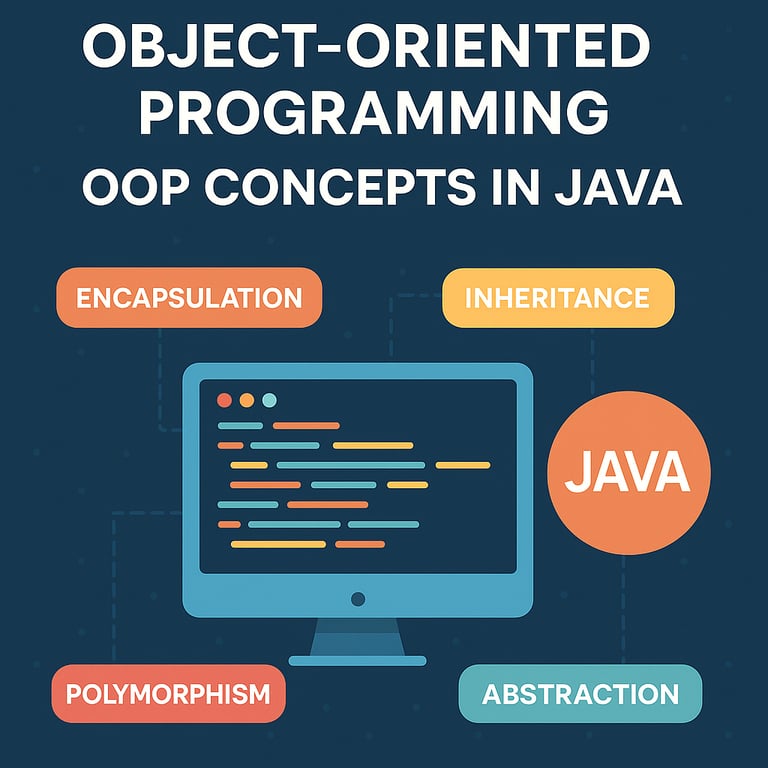 OBJECT-ORIENTED PROGRAMMING
OOP CONCEPTS IN JAVA

ENCAPSULATION

INHERITANCE

JAVA

POLYMORPHISM

ABSTRACTION